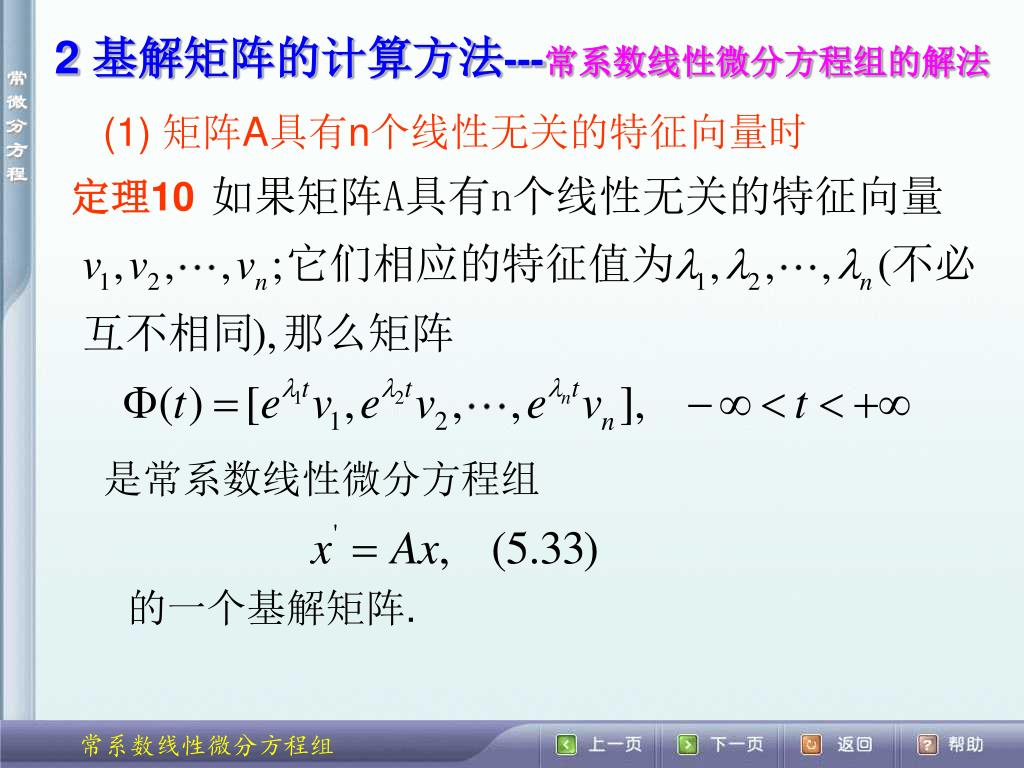 常微分方程

2 基解矩阵的计算方法---常系数线性微分方程组的解法

(1) 矩阵A具有n个线性无关的特征向量时

定理10 如果矩阵A具有n个线性无关的特征向量 $v_1, v_2, \cdots, v_n$;它们相应的特征值为$\lambda_1, \lambda_2, \cdots, \lambda_n$(不必互不相同),那么矩阵

$\Phi(t) = [e^{\lambda_1 t}v_1, e^{\lambda_2 t}v_2, \cdots, e^{\lambda_n t}v_n], \quad -\infty < t < +\infty$

是常系数线性微分方程组

$x' = Ax, \quad (5.33)$

的一个基解矩阵.

常系数线性微分方程组

上一页 下一页 返回 帮助